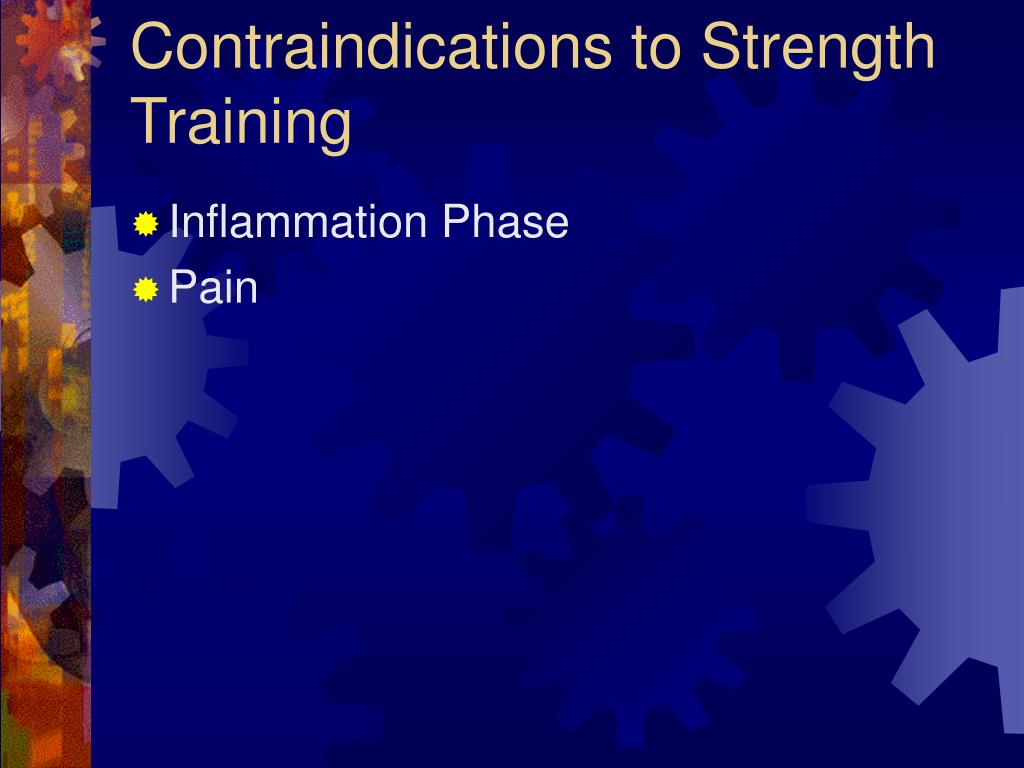 Contraindications to Strength Training

Inflammation Phase
Pain